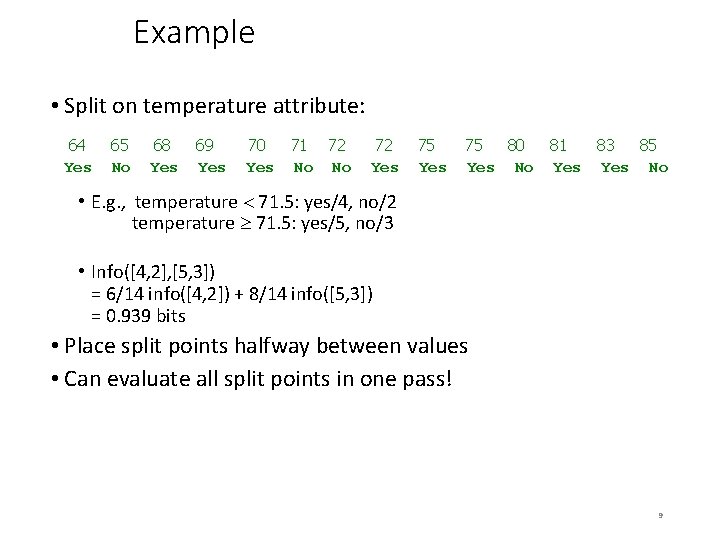 Example

• Split on temperature attribute:

| 64 | 65 | 68 | 69 | 70 | 71 | 72 | 72 | 75 | 75 | 80 | 81 | 83 | 85 |
|---|---|---|---|---|---|---|---|---|---|---|---|---|---|
| Yes | No | Yes | Yes | Yes | No | No | Yes | Yes | Yes | No | Yes | Yes | No |

• E.g., temperature $<$ 71.5: yes/4, no/2
temperature $\geq$ 71.5: yes/5, no/3

• Info([4,2],[5,3])
= 6/14 info([4,2]) + 8/14 info([5,3])
= 0.939 bits

• Place split points halfway between values

• Can evaluate all split points in one pass!

9